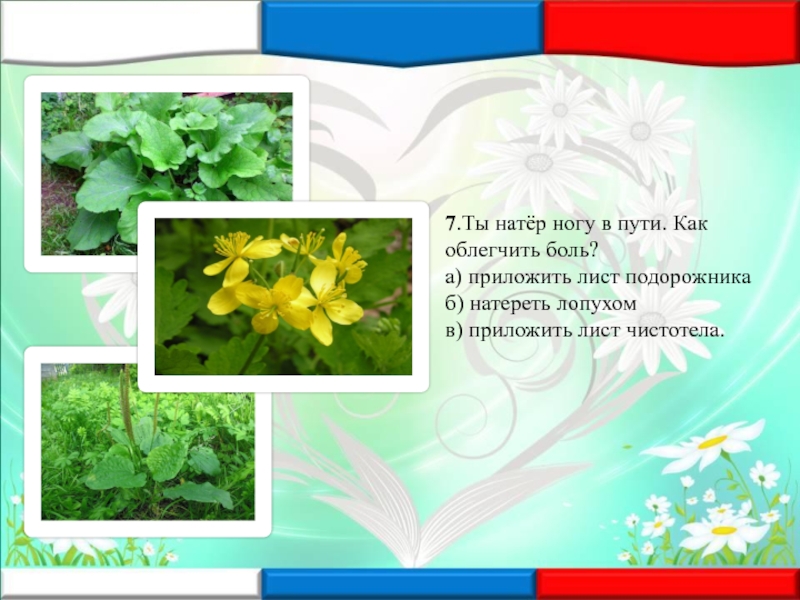 7.Ты натёр ногу в пути. Как облегчить боль?
а) приложить лист подорожника
б) натереть лопухом
в) приложить лист чистотела.